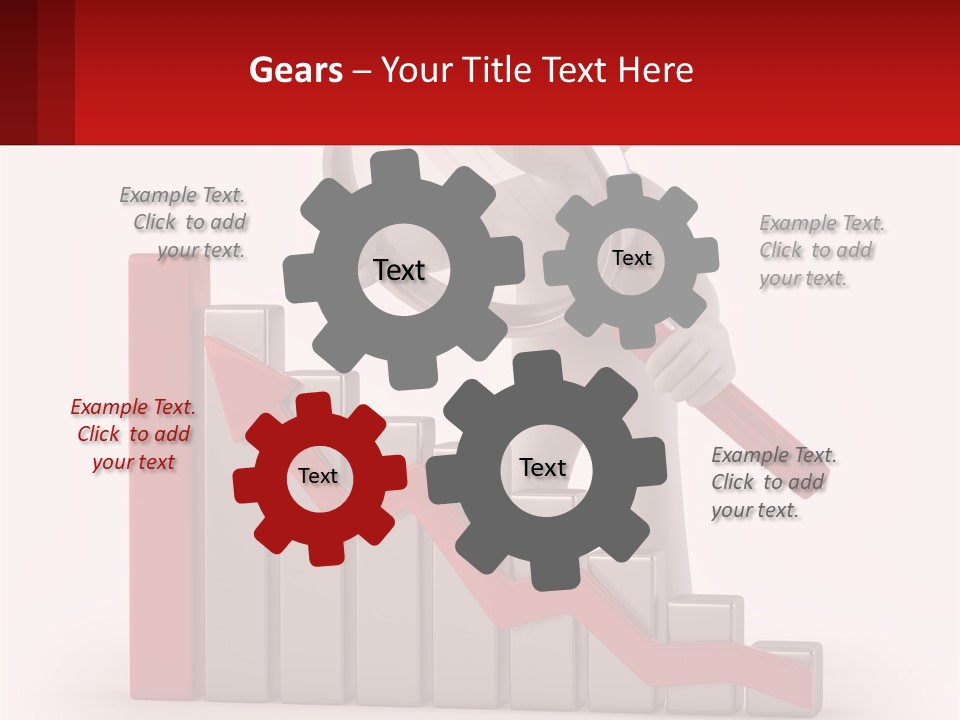 Gears – Your Title Text Here

Example Text. Click to add your text.

Text

Text

Example Text. Click to add your text.

Example Text. Click to add your text

Text

Text

Example Text. Click to add your text.